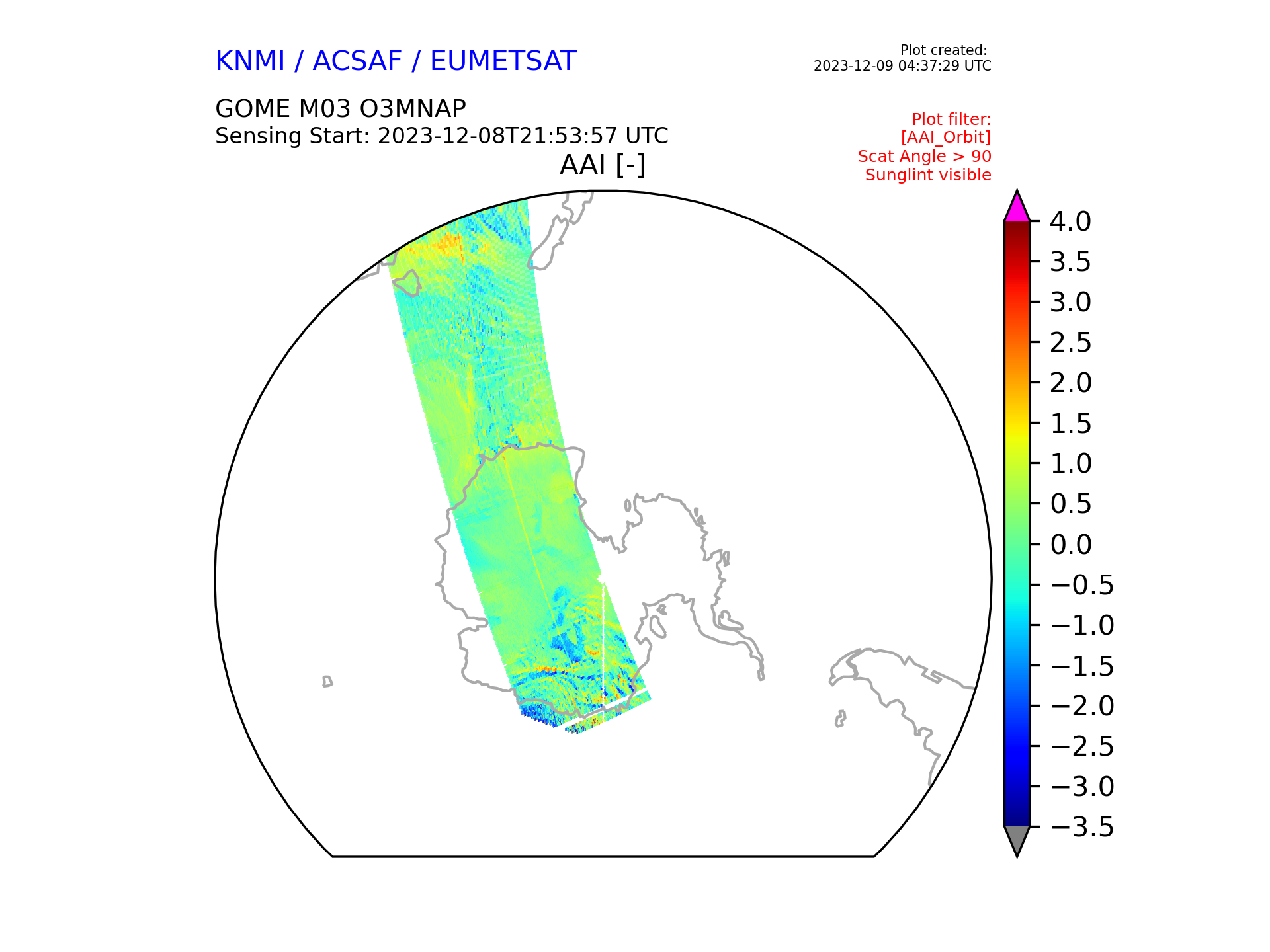 KNMI / ACSAF / EUMETSAT

Plot created:
2023-12-09 04:37:29 UTC

GOME M03 O3MNAP
Sensing Start: 2023-12-08T21:53:57 UTC

Plot filter:
[AAI_Orbit]
Scat Angle > 90
Sunglint visible

AAI [-]

4.0
3.5
3.0
2.5
2.0
1.5
1.0
0.5
0.0
−0.5
−1.0
−1.5
−2.0
−2.5
−3.0
−3.5